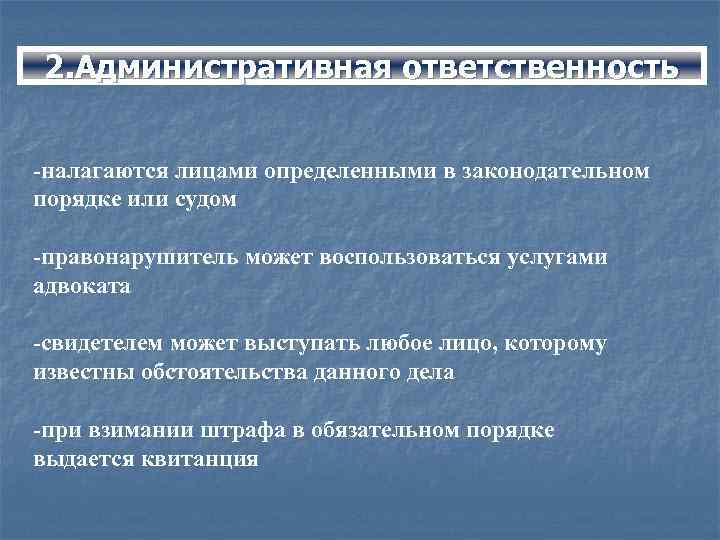 2.Административная ответственность

-налагаются лицами определенными в законодательном порядке или судом

-правонарушитель может воспользоваться услугами адвоката

-свидетелем может выступать любое лицо, которому известны обстоятельства данного дела

-при взимании штрафа в обязательном порядке выдается квитанция